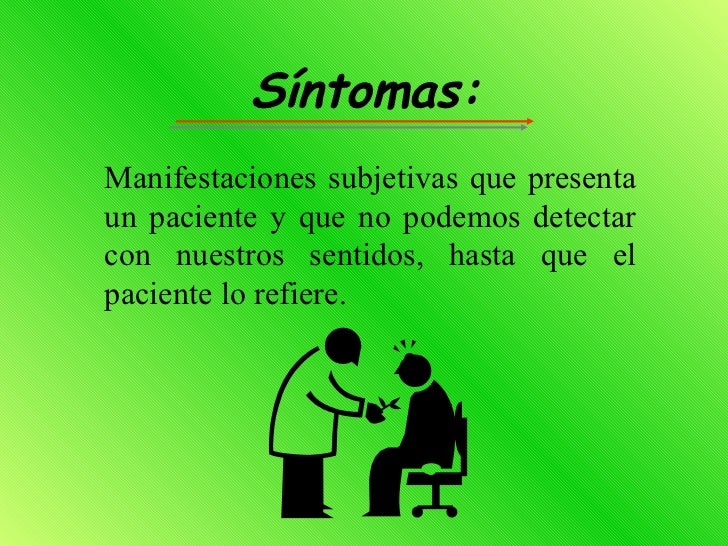 Síntomas:

Manifestaciones subjetivas que presenta un paciente y que no podemos detectar con nuestros sentidos, hasta que el paciente lo refiere.